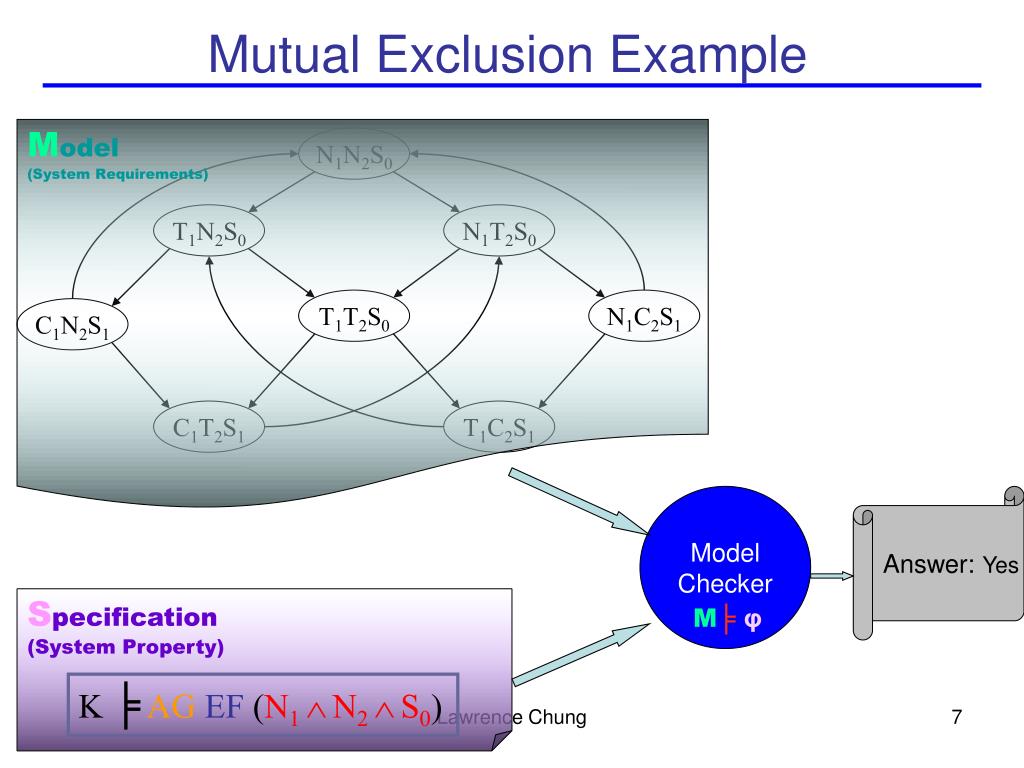 Mutual Exclusion Example

Model
(System Requirements)

$N_1N_2S_0$

$T_1N_2S_0$

$N_1T_2S_0$

$C_1N_2S_1$

$T_1T_2S_0$

$N_1C_2S_1$

$C_1T_2S_1$

$T_1C_2S_1$

Model Checker
$M \models \varphi$

Answer: Yes

Specification
(System Property)

$K \models AG\ EF\ (N_1 \wedge N_2 \wedge S_0)$

Lawrence Chung

7